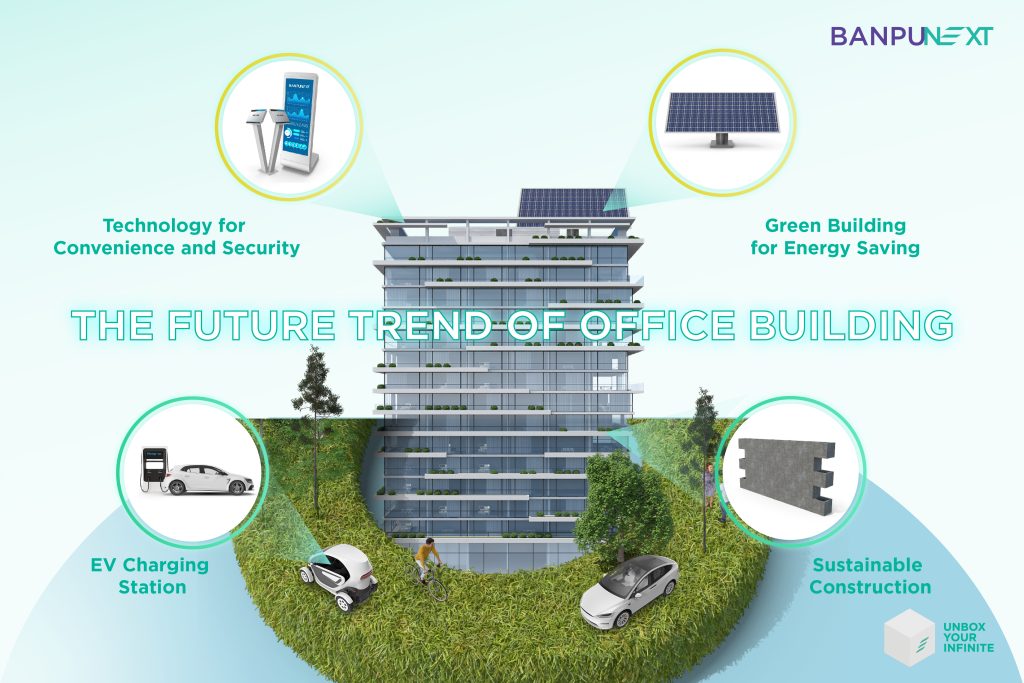 BANPUNEXT

Technology for Convenience and Security

Green Building for Energy Saving

THE FUTURE TREND OF OFFICE BUILDING

EV Charging Station

Sustainable Construction

UNBOX YOUR INFINITE